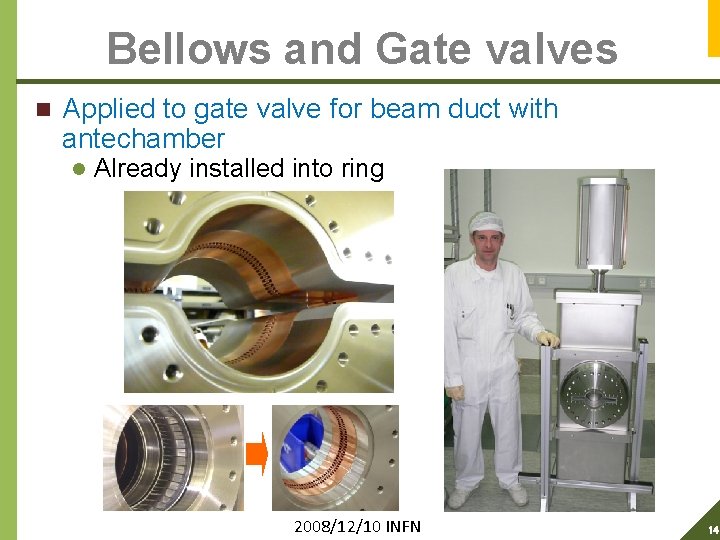 Bellows and Gate valves

Applied to gate valve for beam duct with antechamber

Already installed into ring

2008/12/10 INFN

14